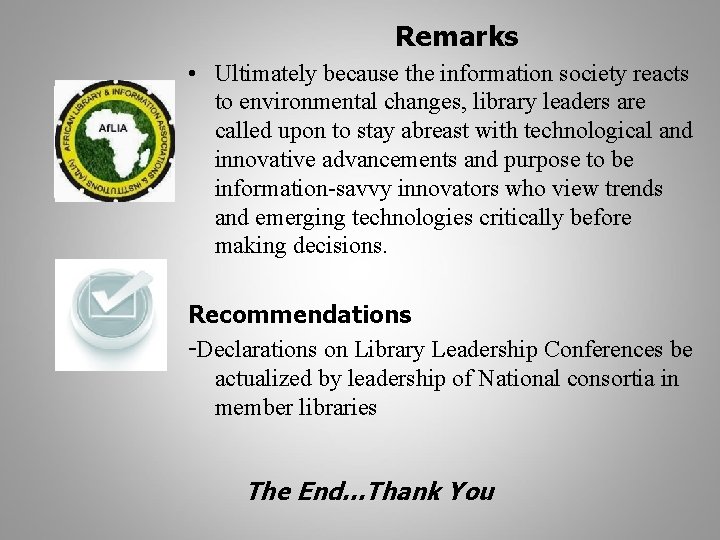 Remarks

AFRICAN LIBRARY & INFORMATION ASSOCIATIONS & INSTITUTIONS (AfLIA)

AfLIA

• Ultimately because the information society reacts to environmental changes, library leaders are called upon to stay abreast with technological and innovative advancements and purpose to be information-savvy innovators who view trends and emerging technologies critically before making decisions.

Recommendations

-Declarations on Library Leadership Conferences be actualized by leadership of National consortia in member libraries

The End...Thank You